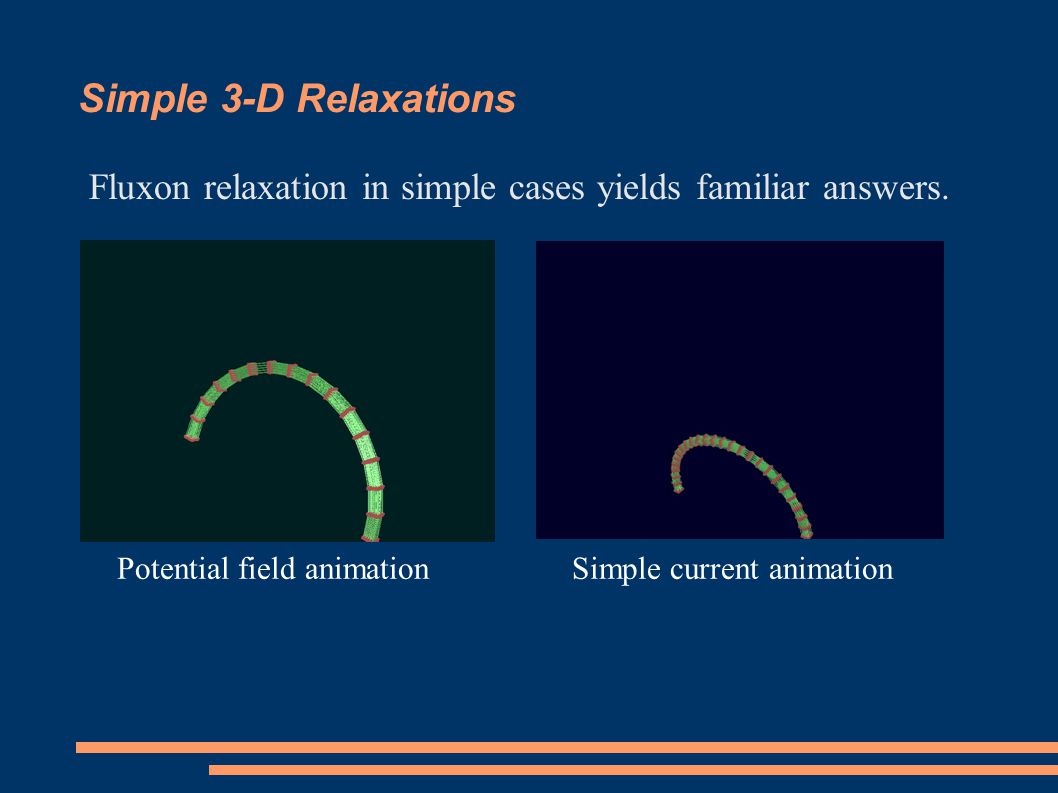 Simple 3-D Relaxations

Fluxon relaxation in simple cases yields familiar answers.

Potential field animation

Simple current animation